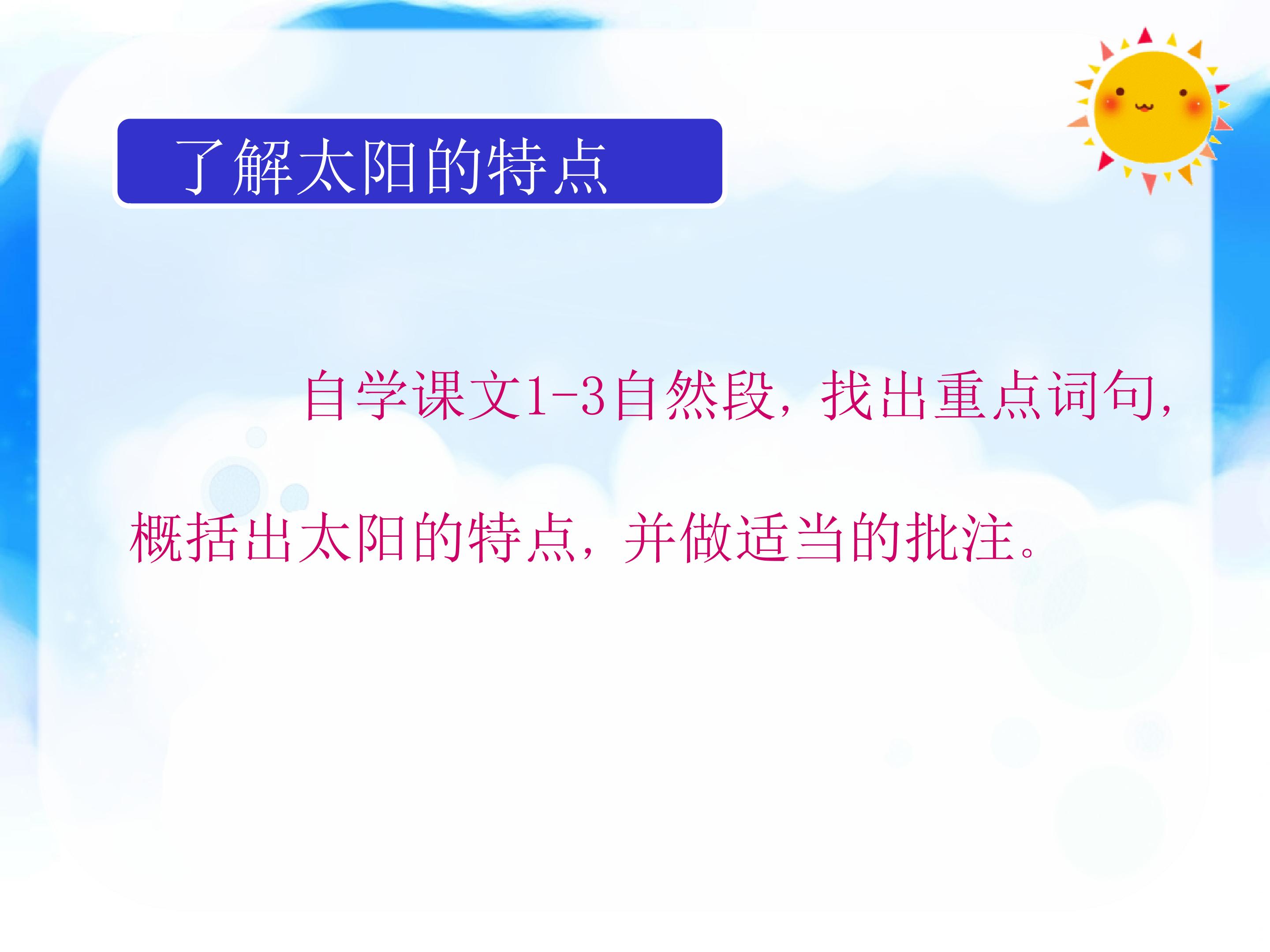 了解太阳的特点

自学课文1-3自然段，找出重点词句，概括出太阳的特点，并做适当的批注。